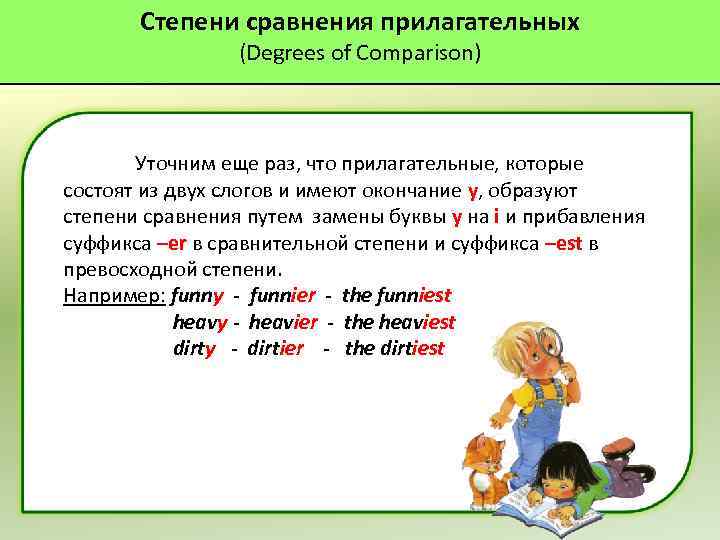 Степени сравнения прилагательных
(Degrees of Comparison)

Уточним еще раз, что прилагательные, которые состоят из двух слогов и имеют окончание y, образуют степени сравнения путем замены буквы y на i и прибавления суффикса –er в сравнительной степени и суффикса –est в превосходной степени.
Например: funny - funnier - the funniest
heavy - heavier - the heaviest
dirty - dirtier - the dirtiest